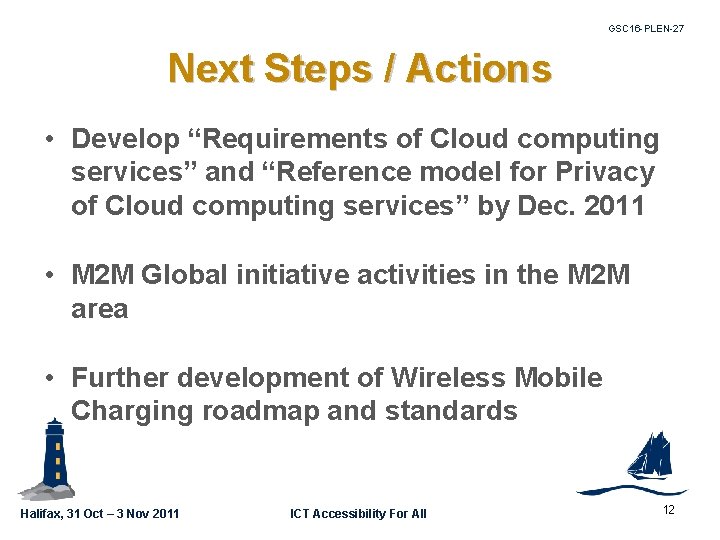 GSC16-PLEN-27

Next Steps / Actions

• Develop “Requirements of Cloud computing services” and “Reference model for Privacy of Cloud computing services” by Dec. 2011

• M2M Global initiative activities in the M2M area

• Further development of Wireless Mobile Charging roadmap and standards

Halifax, 31 Oct – 3 Nov 2011

ICT Accessibility For All

12